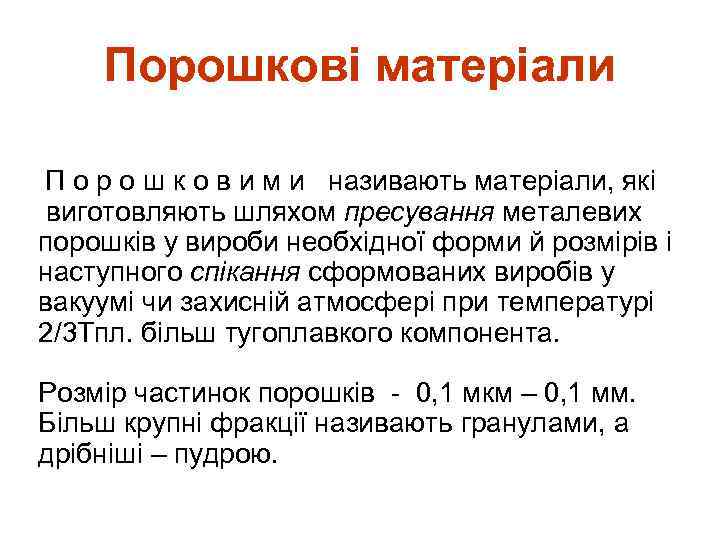 Порошкові матеріали

П о р о ш к о в и м и називають матеріали, які виготовляють шляхом пресування металевих порошків у вироби необхідної форми й розмірів і наступного спікання сформованих виробів у вакуумі чи захисній атмосфері при температурі 2/3Тпл. більш тугоплавкого компонента.

Розмір частинок порошків - 0,1 мкм – 0,1 мм. Більш крупні фракції називають гранулами, а дрібніші – пудрою.